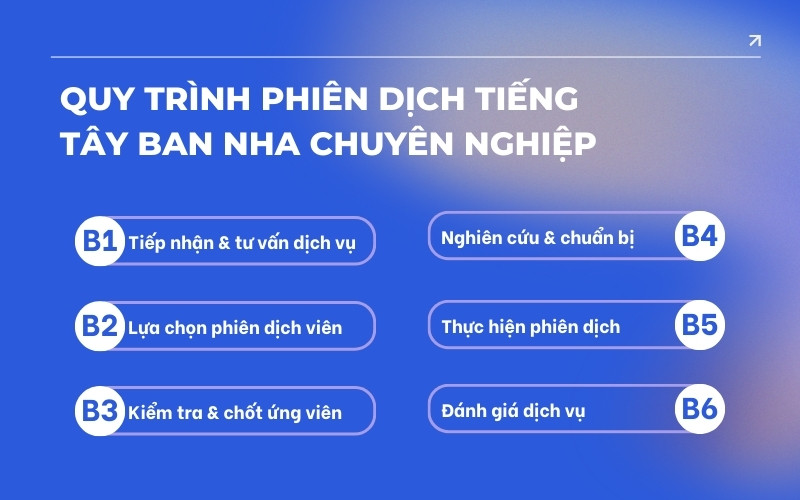 QUY TRÌNH PHIÊN DỊCH TIẾNG TÂY BAN NHA CHUYÊN NGHIỆP

B1 Tiếp nhận & tư vấn dịch vụ

B2 Lựa chọn phiên dịch viên

B3 Kiểm tra & chốt ứng viên

Nghiên cứu & chuẩn bị B4

Thực hiện phiên dịch B5

Đánh giá dịch vụ B6